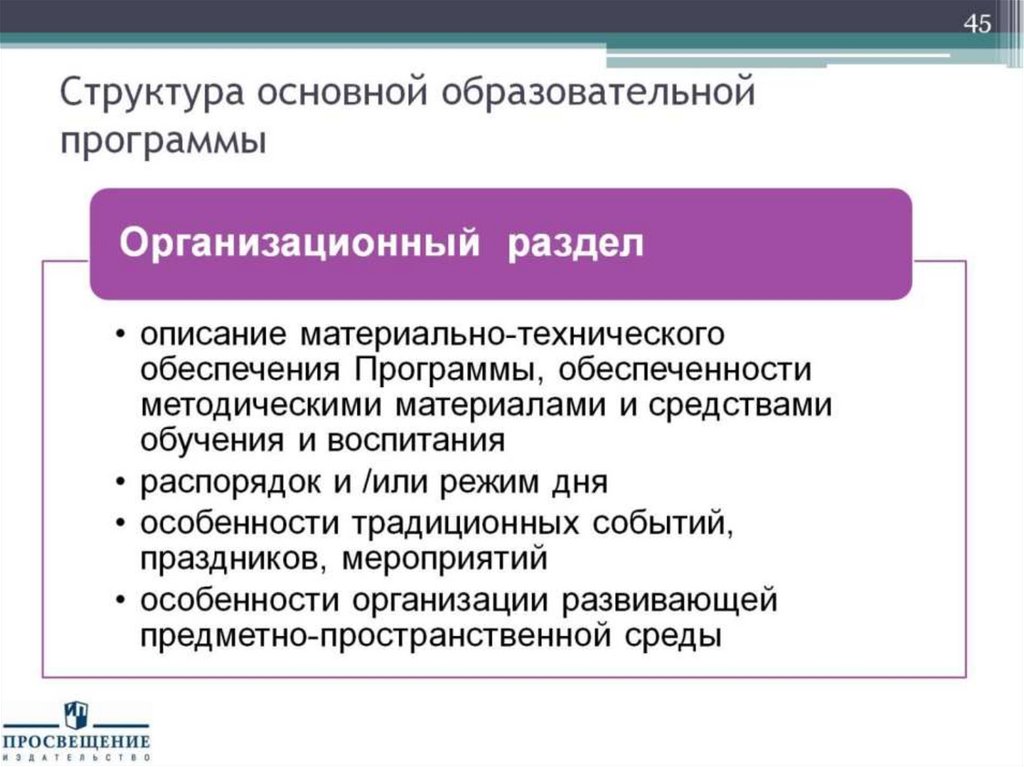 45

Структура основной образовательной программы

Организационный раздел

• описание материально-технического обеспечения Программы, обеспеченности методическими материалами и средствами обучения и воспитания
• распорядок и /или режим дня
• особенности традиционных событий, праздников, мероприятий
• особенности организации развивающей предметно-пространственной среды

ПРОСВЕЩЕНИЕ
ИЗДАТЕЛЬСТВО